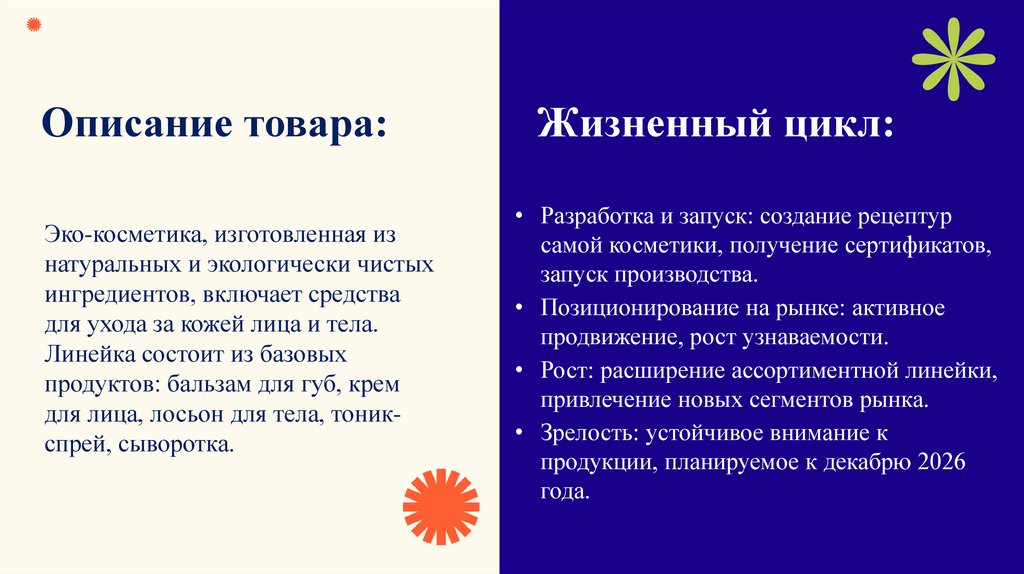 Описание товара:

Эко-косметика, изготовленная из натуральных и экологически чистых ингредиентов, включает средства для ухода за кожей лица и тела. Линейка состоит из базовых продуктов: бальзам для губ, крем для лица, лосьон для тела, тоник-спрей, сыворотка.

Жизненный цикл:

• Разработка и запуск: создание рецептур самой косметики, получение сертификатов, запуск производства.
• Позиционирование на рынке: активное продвижение, рост узнаваемости.
• Рост: расширение ассортиментной линейки, привлечение новых сегментов рынка.
• Зрелость: устойчивое внимание к продукции, планируемое к декабрю 2026 года.